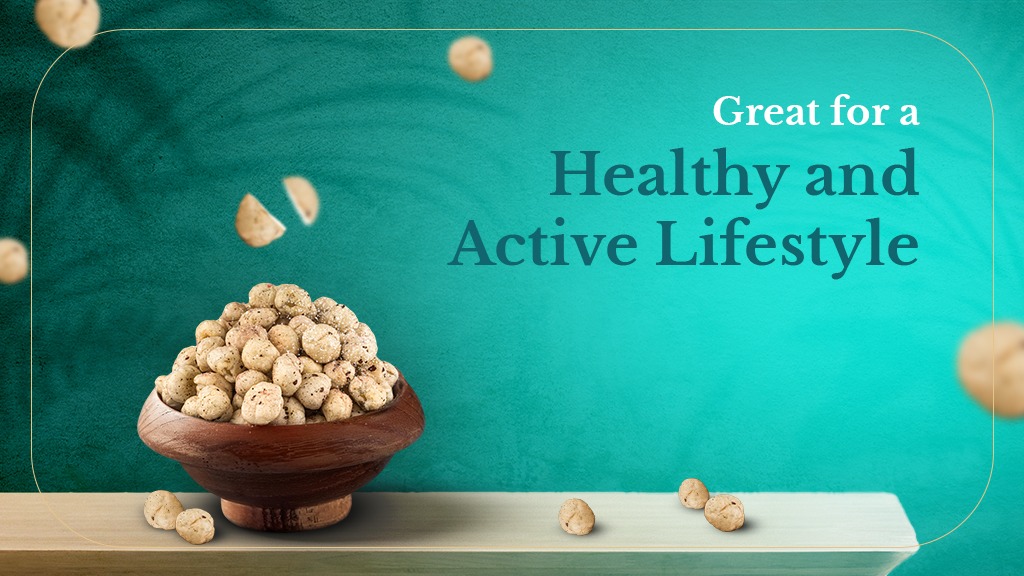 Great for a
Healthy and Active Lifestyle